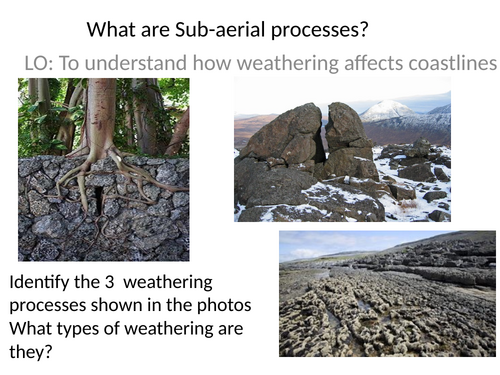 What are Sub-aerial processes?

LO: To understand how weathering affects coastlines

Identify the 3 weathering processes shown in the photos What types of weathering are they?